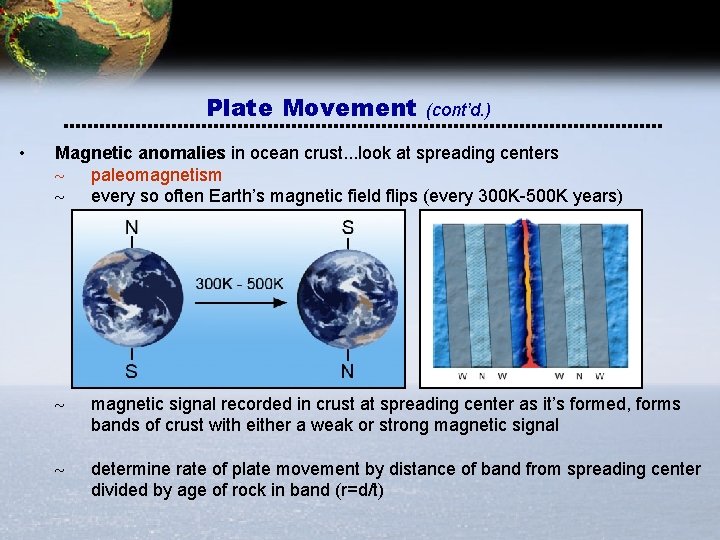 Plate Movement (cont'd.)

• Magnetic anomalies in ocean crust...look at spreading centers
~ paleomagnetism
~ every so often Earth's magnetic field flips (every 300K-500K years)

N
S
300K - 500K
S
N

W N W W N W

~ magnetic signal recorded in crust at spreading center as it's formed, forms bands of crust with either a weak or strong magnetic signal

~ determine rate of plate movement by distance of band from spreading center divided by age of rock in band (r=d/t)